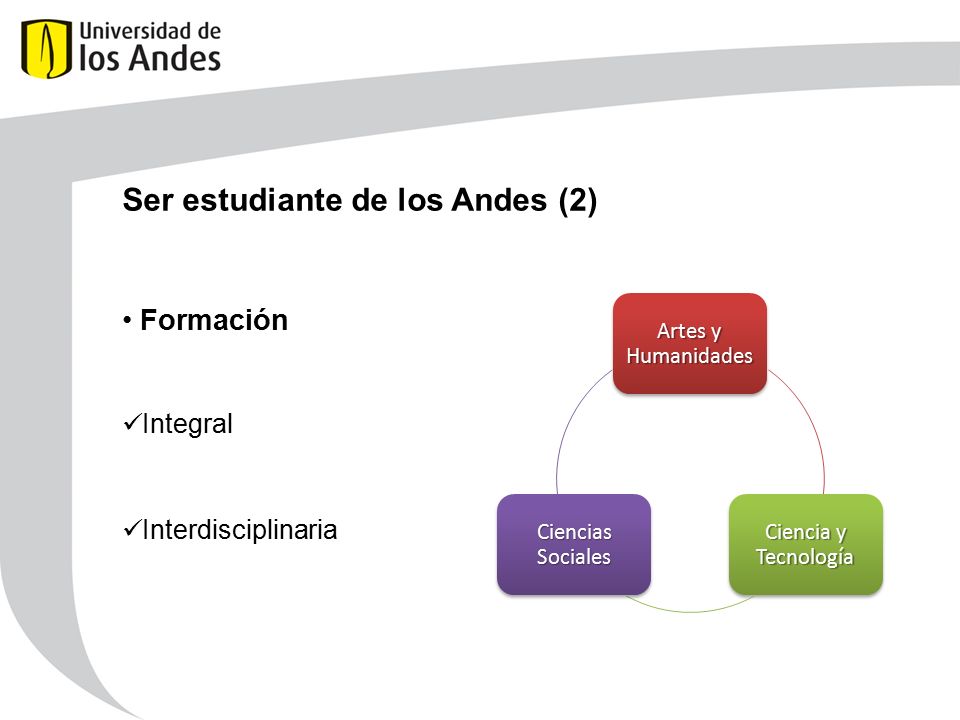 Universidad de los Andes

Ser estudiante de los Andes (2)

• Formación

✓Integral

✓Interdisciplinaria

Artes y Humanidades

Ciencias Sociales

Ciencia y Tecnología